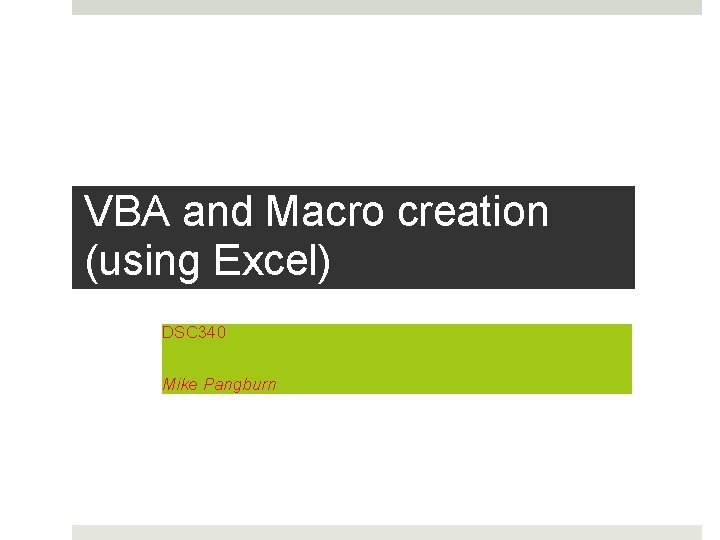 VBA and Macro creation (using Excel)

DSC340

Mike Pangburn